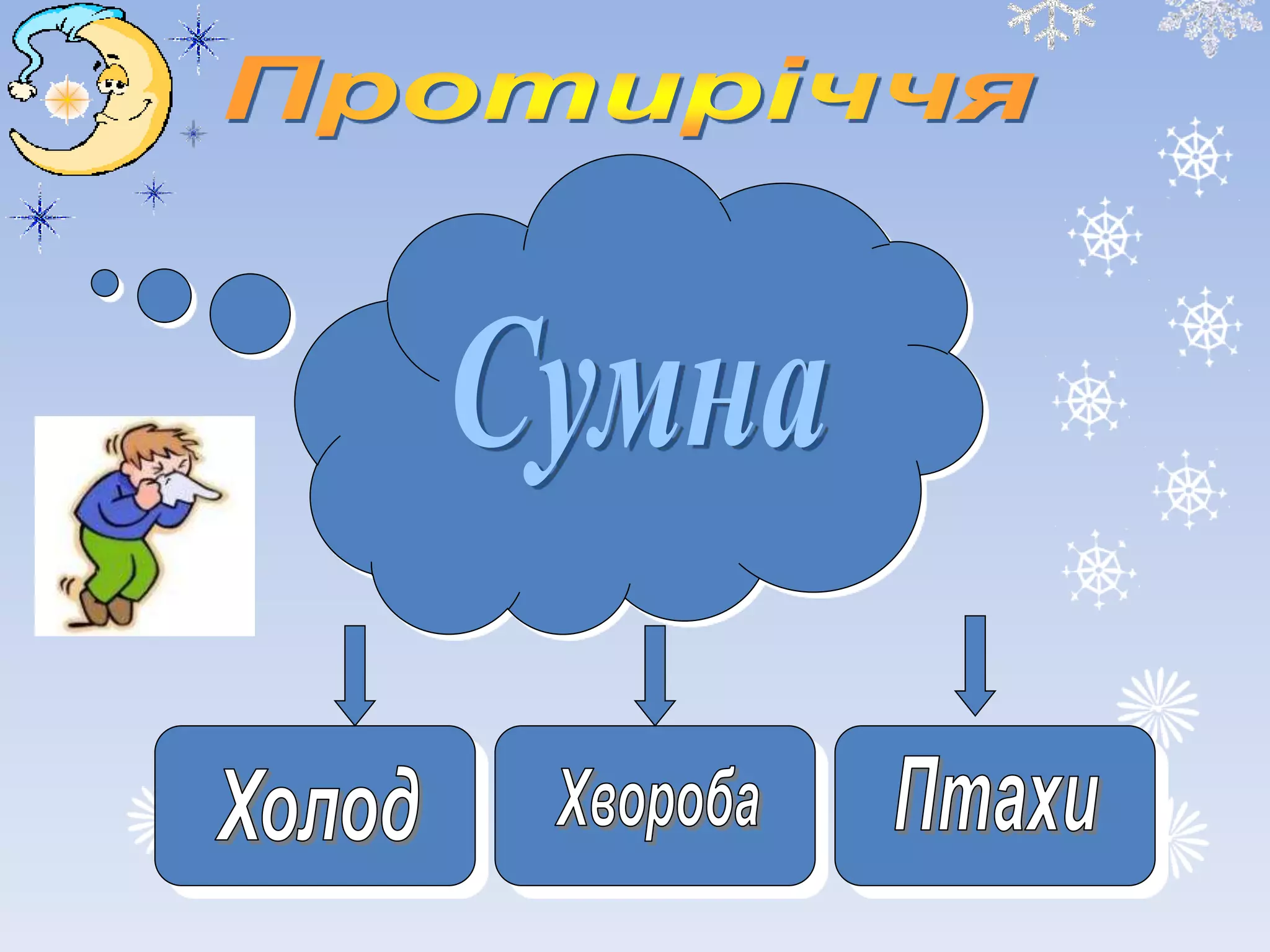 Протиріччя

Сумна

Холод

Хвороба

Птахи